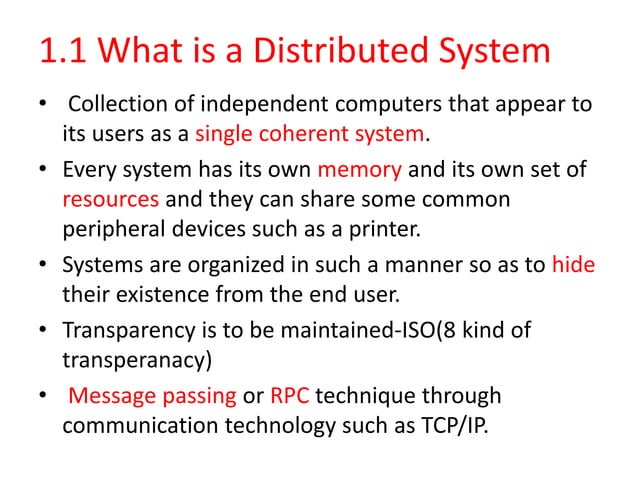 1.1 What is a Distributed System

• Collection of independent computers that appear to its users as a single coherent system.

• Every system has its own memory and its own set of resources and they can share some common peripheral devices such as a printer.

• Systems are organized in such a manner so as to hide their existence from the end user.

• Transparency is to be maintained-ISO(8 kind of transperanacy)

• Message passing or RPC technique through communication technology such as TCP/IP.